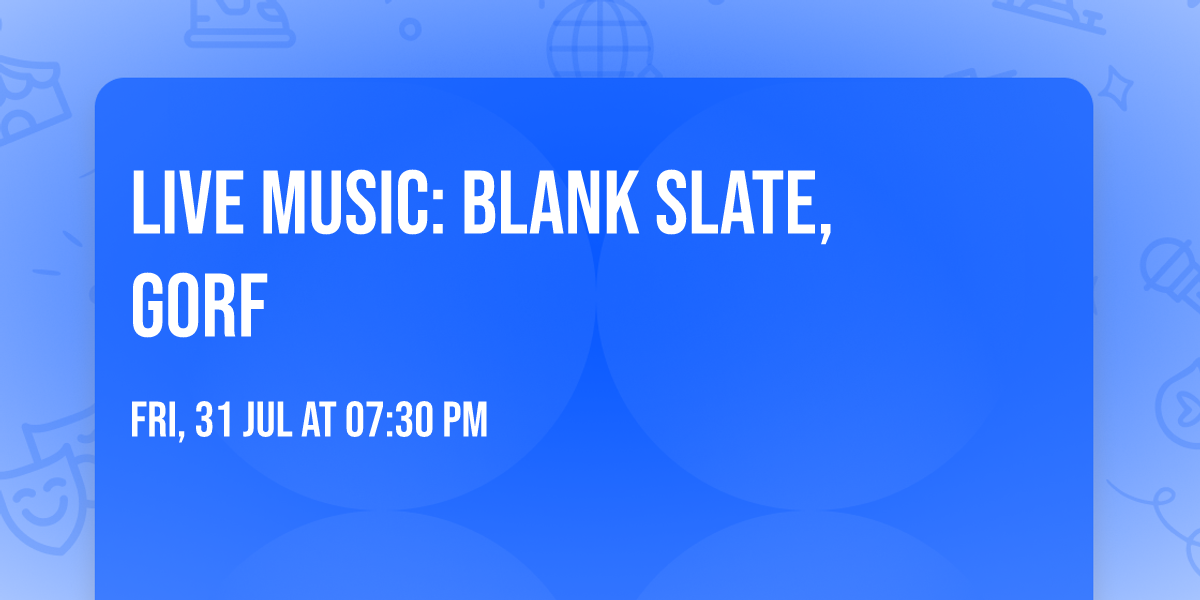 LIVE MUSIC: BLANK SLATE, GORF

FRI, 31 JUL AT 07:30 PM